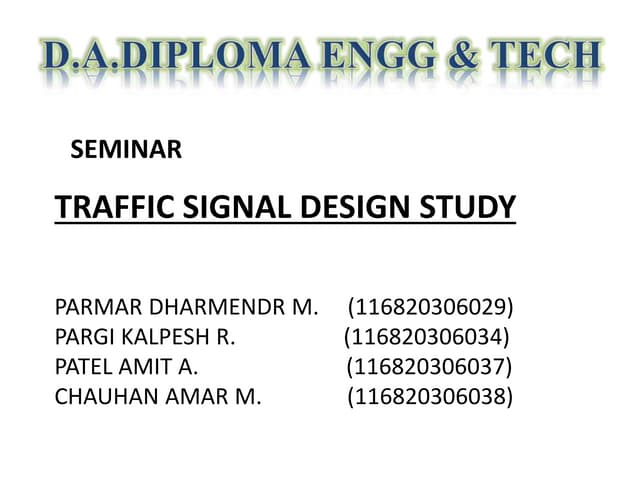 D.A.DIPLOMA ENGG & TECH

SEMINAR

TRAFFIC SIGNAL DESIGN STUDY

PARMAR DHARMENDR M. (116820306029)
PARGI KALPESH R. (116820306034)
PATEL AMIT A. (116820306037)
CHAUHAN AMAR M. (116820306038)